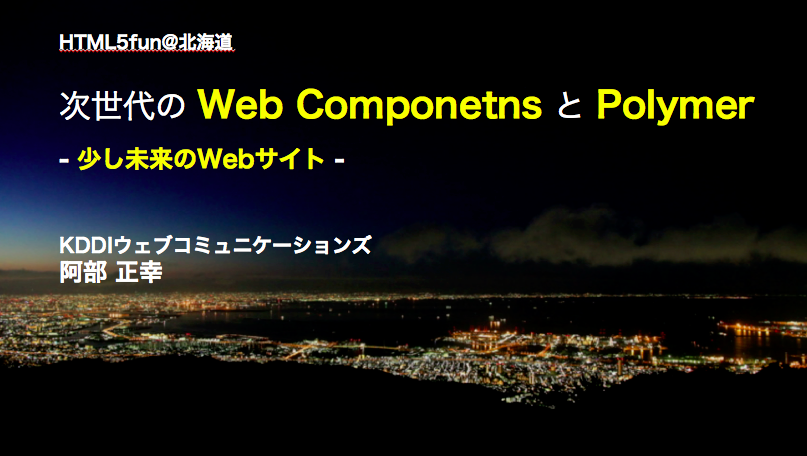 HTML5fun@北海道

次世代の Web Componetns と Polymer

- 少し未来のWebサイト -

KDDIウェブコミュニケーションズ
阿部 正幸